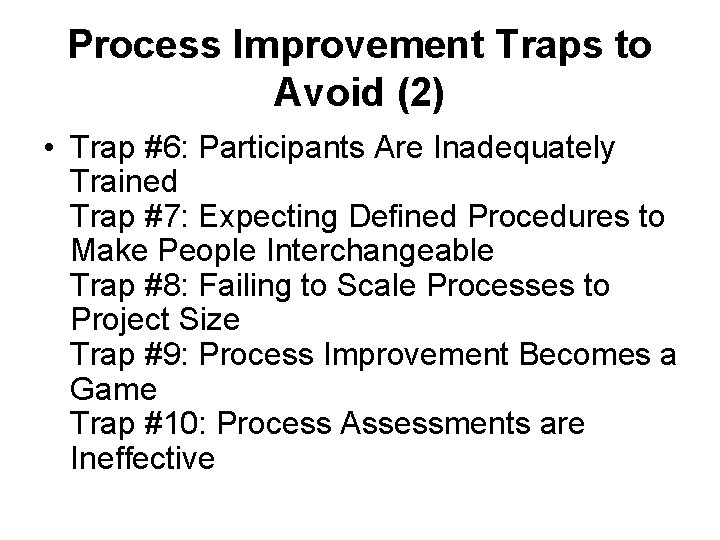 Process Improvement Traps to Avoid (2)

• Trap #6: Participants Are Inadequately Trained
Trap #7: Expecting Defined Procedures to Make People Interchangeable
Trap #8: Failing to Scale Processes to Project Size
Trap #9: Process Improvement Becomes a Game
Trap #10: Process Assessments are Ineffective